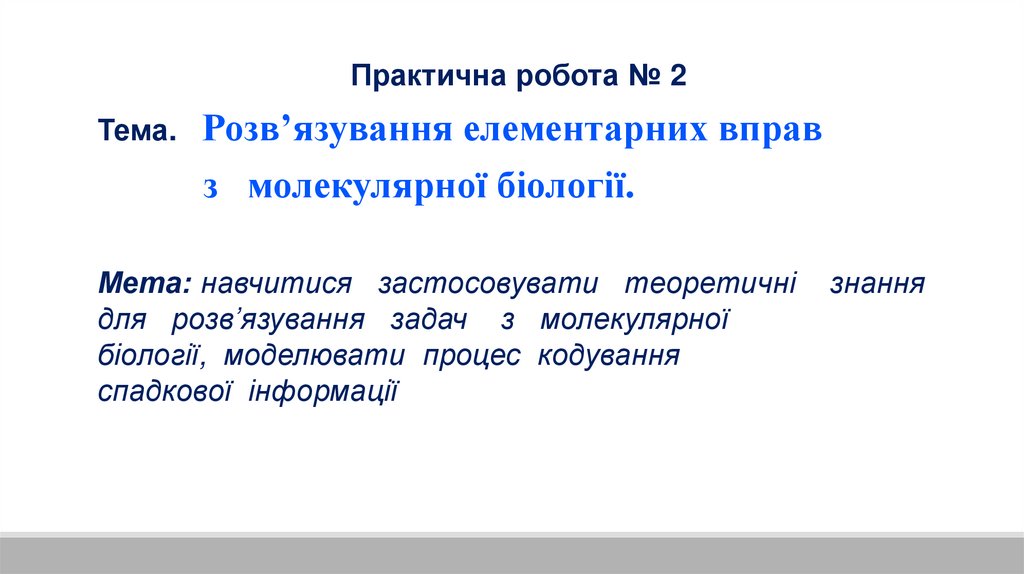 Практична робота № 2

Тема. Розв’язування елементарних вправ з молекулярної біології.

Мета: навчитися застосовувати теоретичні знання для розв’язування задач з молекулярної біології, моделювати процес кодування спадкової інформації